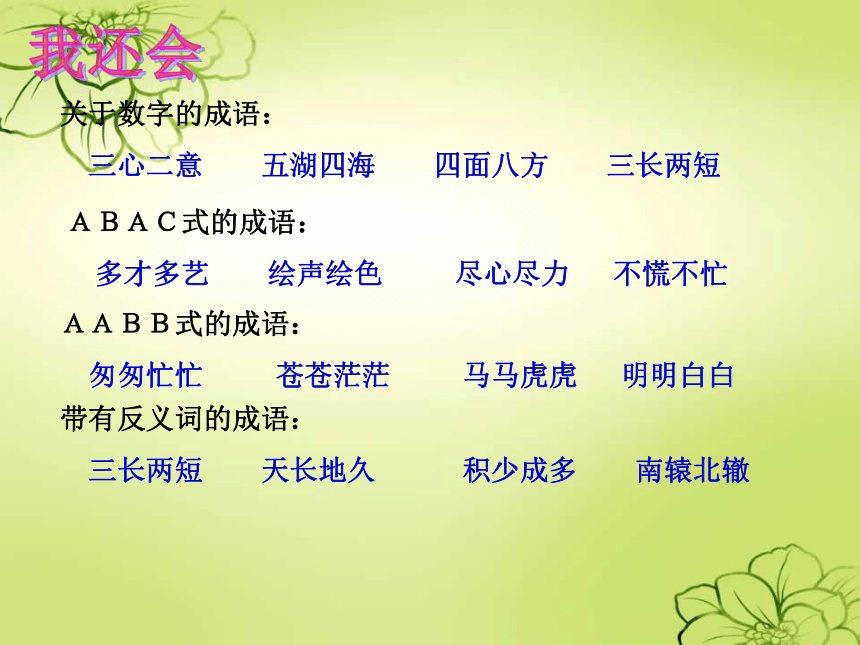 我还会

关于数字的成语：

三心二意　五湖四海　四面八方　三长两短

ＡＢＡＣ式的成语：

多才多艺　绘声绘色　尽心尽力　不慌不忙

ＡＡＢＢ式的成语：

匆匆忙忙　苍苍茫茫　马马虎虎　明明白白

带有反义词的成语：

三长两短　天长地久　积少成多　南辕北辙